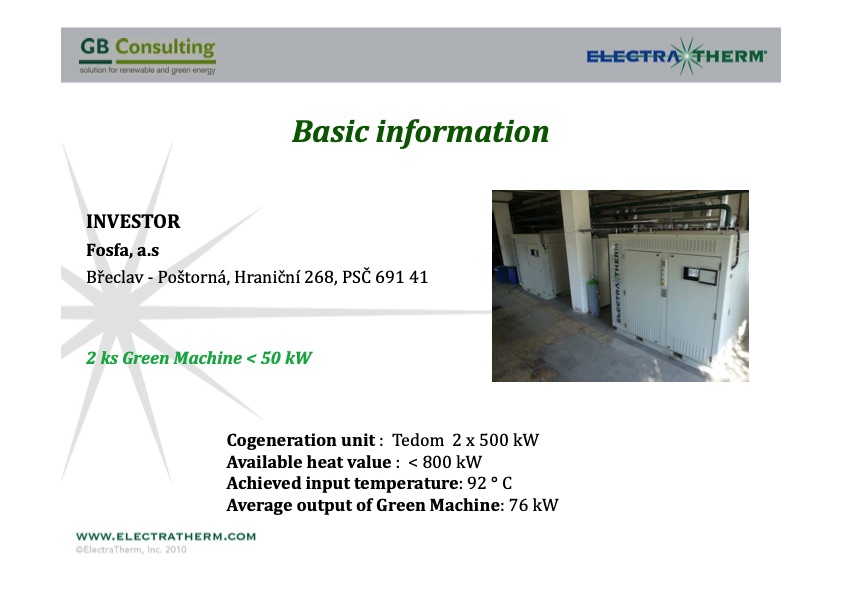 GB Consulting
solution for renewable and green energy

ELECTRATHERM

Basic information

INVESTOR
Fosfa, a.s
Břeclav - Poštorná, Hraniční 268, PSČ 691 41

2 ks Green Machine < 50 kW

ELECTRATHERM

Cogeneration unit : Tedom 2 x 500 kW
Available heat value : < 800 kW
Achieved input temperature: 92 ° C
Average output of Green Machine: 76 kW

WWW.ELECTRATHERM.COM
©ElectraTherm, Inc. 2010